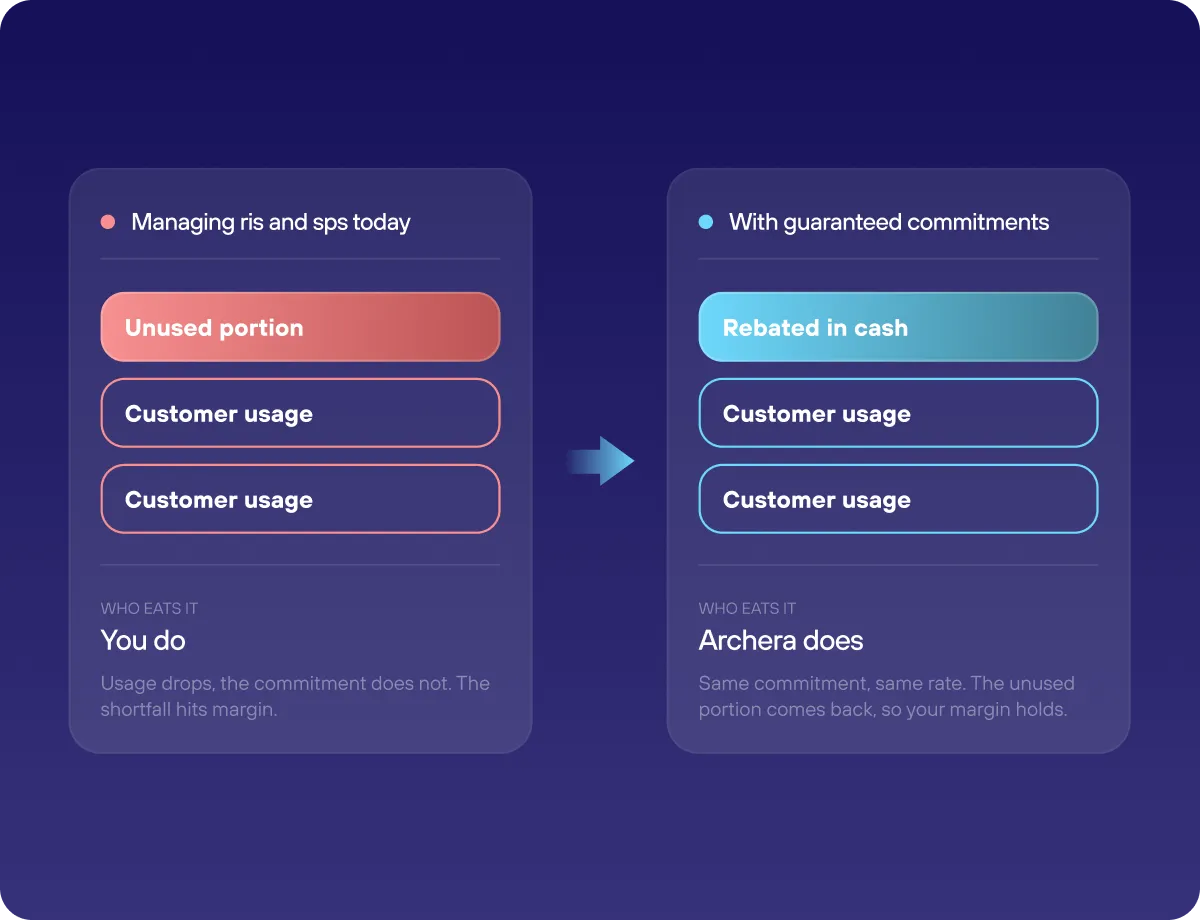 Managing ris and sps today

Unused portion

Customer usage

Customer usage

WHO EATS IT

You do

Usage drops, the commitment does not. The shortfall hits margin.

With guaranteed commitments

Rebated in cash

Customer usage

Customer usage

WHO EATS IT

Archera does

Same commitment, same rate. The unused portion comes back, so your margin holds.